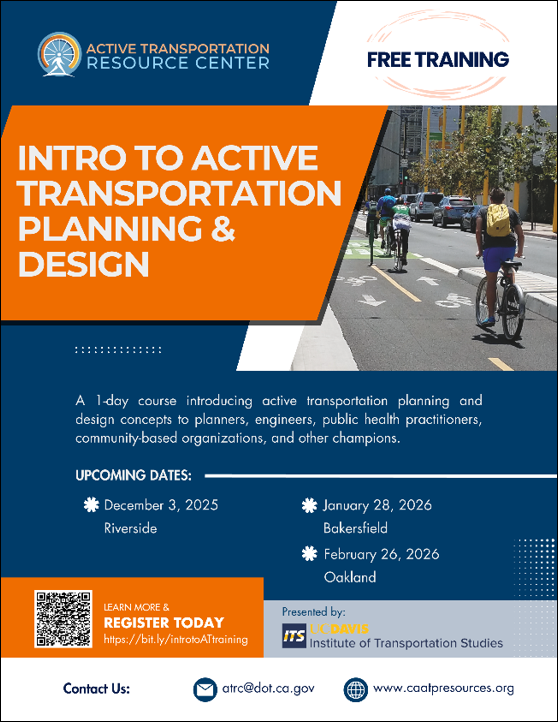 ACTIVE TRANSPORTATION RESOURCE CENTER

FREE TRAINING

INTRO TO ACTIVE TRANSPORTATION PLANNING & DESIGN

A 1-day course introducing active transportation planning and design concepts to planners, engineers, public health practitioners, community-based organizations, and other champions.

UPCOMING DATES:

December 3, 2025
Riverside

January 28, 2026
Bakersfield

February 26, 2026
Oakland

LEARN MORE &
REGISTER TODAY
https://bit.ly/introtoATtraining

Presented by:
ITS UCDAVIS
Institute of Transportation Studies

Contact Us:

atrc@dot.ca.gov

www.caatpresources.org